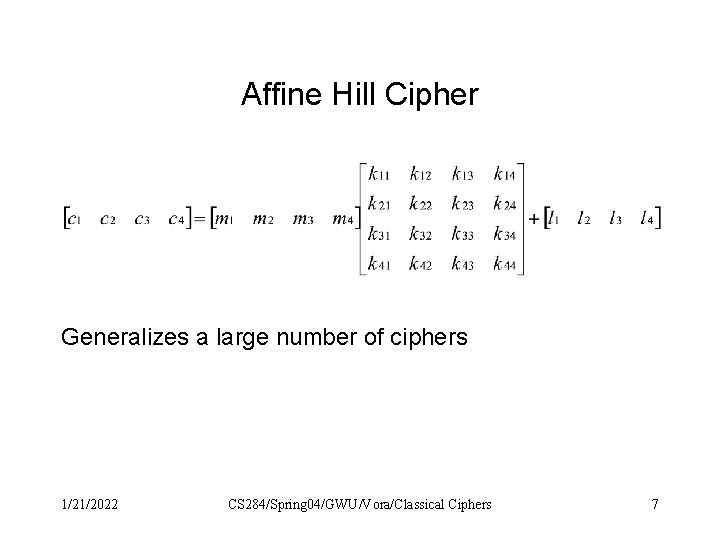 Affine Hill Cipher

$\begin{bmatrix} c_1 & c_2 & c_3 & c_4 \end{bmatrix} = \begin{bmatrix} m_1 & m_2 & m_3 & m_4 \end{bmatrix} \begin{bmatrix} k_{11} & k_{12} & k_{13} & k_{14} \\ k_{21} & k_{22} & k_{23} & k_{24} \\ k_{31} & k_{32} & k_{33} & k_{34} \\ k_{41} & k_{42} & k_{43} & k_{44} \end{bmatrix} + \begin{bmatrix} l_1 & l_2 & l_3 & l_4 \end{bmatrix}$

Generalizes a large number of ciphers

1/21/2022

CS284/Spring04/GWU/Vora/Classical Ciphers

7